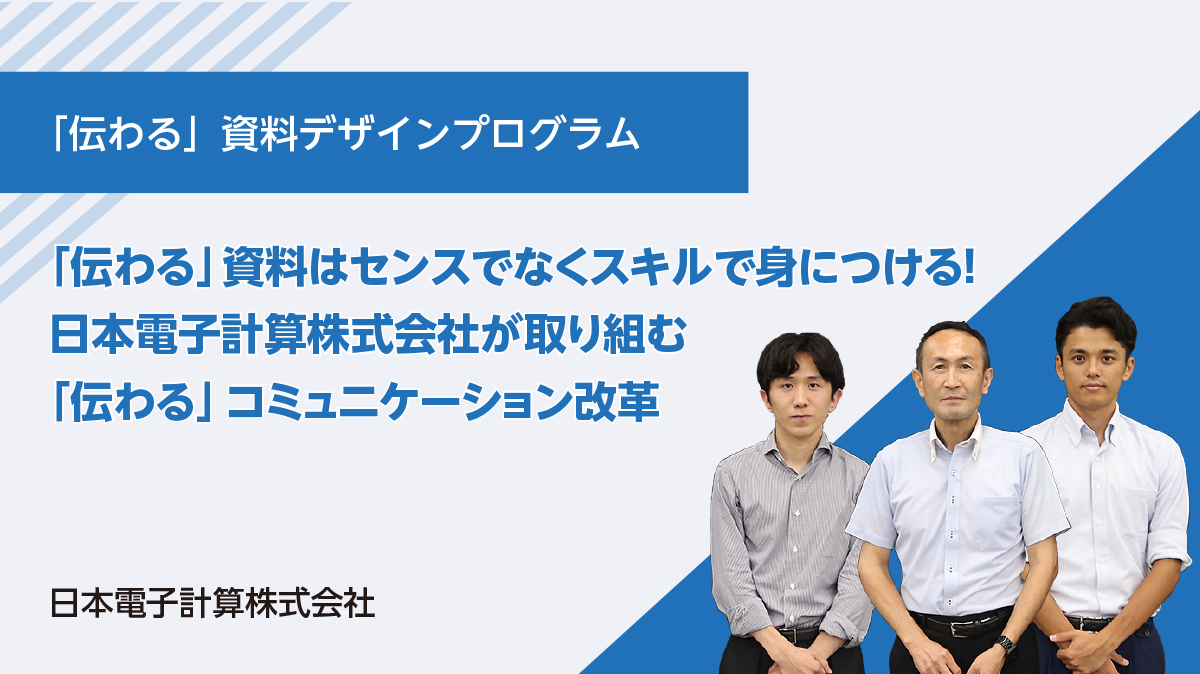 「伝わる」資料デザインプログラム

「伝わる」資料はセンスでなくスキルで身につける!
日本電子計算株式会社が取り組む
「伝わる」コミュニケーション改革

日本電子計算株式会社